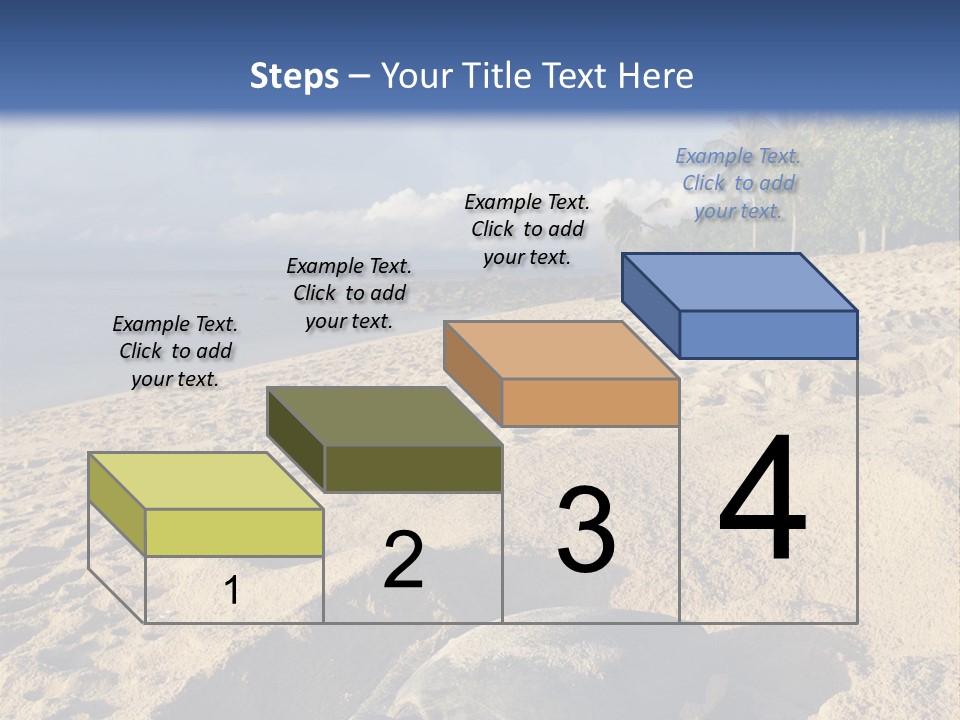 Steps – Your Title Text Here

Example Text. Click to add your text.

Example Text. Click to add your text.

Example Text. Click to add your text.

Example Text. Click to add your text.

1

2

3

4